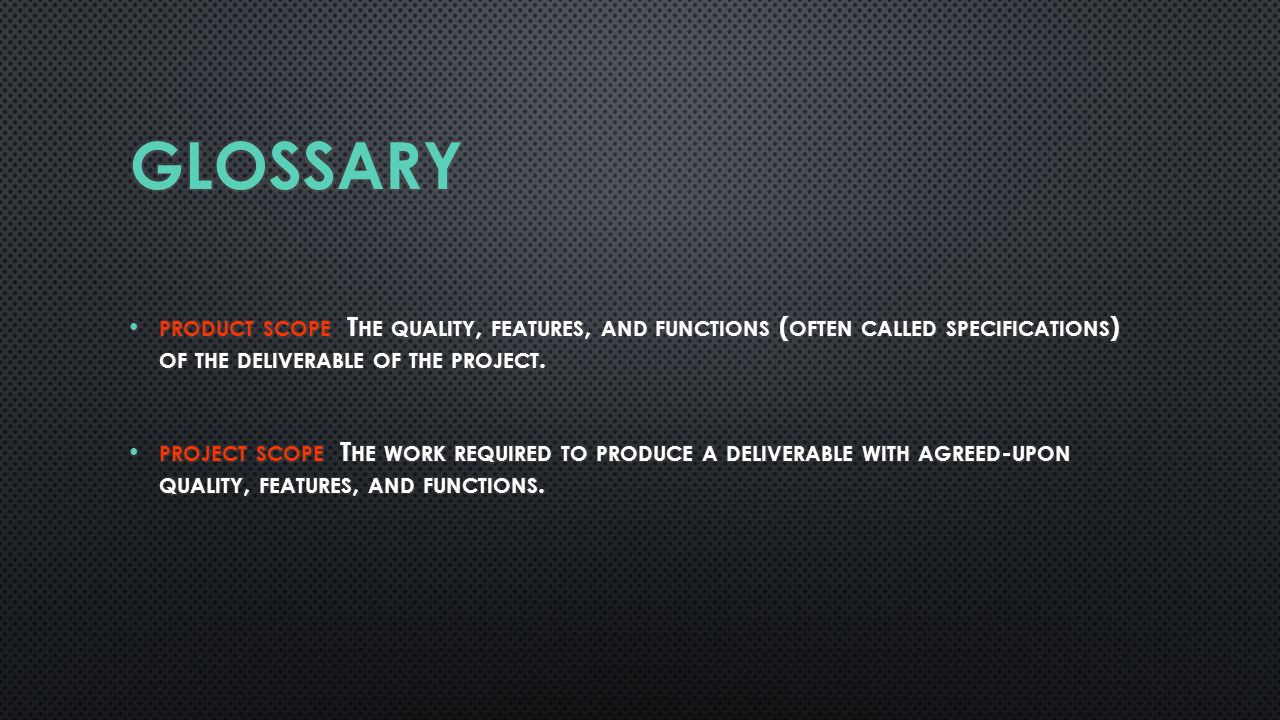 GLOSSARY

• product scope The quality, features, and functions (often called specifications) of the deliverable of the project.

• project scope The work required to produce a deliverable with agreed-upon quality, features, and functions.